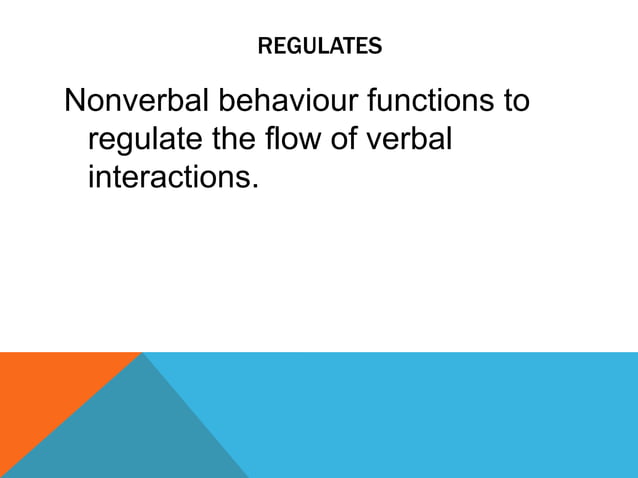 REGULATES

Nonverbal behaviour functions to regulate the flow of verbal interactions.